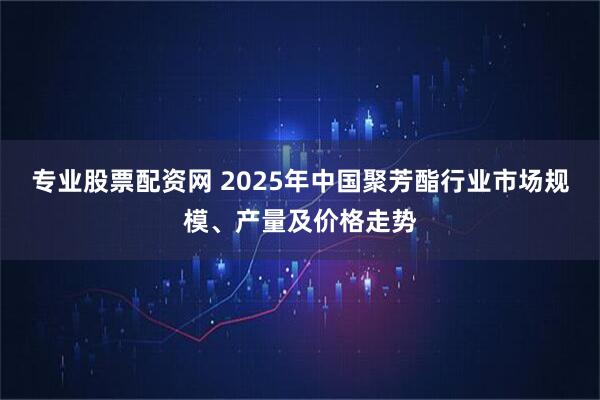 专业股票配资网 2025年中国聚芳酯行业市场规模、产量及价格走势